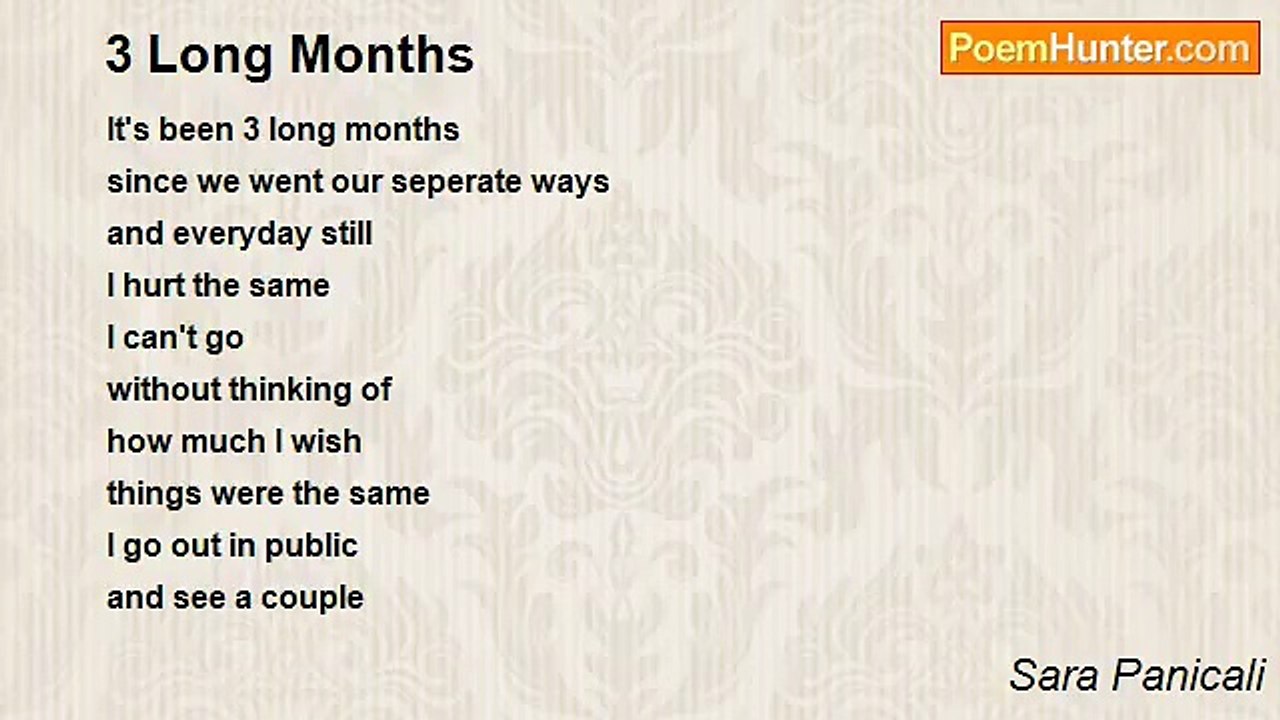 3 Long Months

PoemHunter.com

It's been 3 long months
since we went our seperate ways
and everyday still
I hurt the same
I can't go
without thinking of
how much I wish
things were the same
I go out in public
and see a couple

Sara Panicali